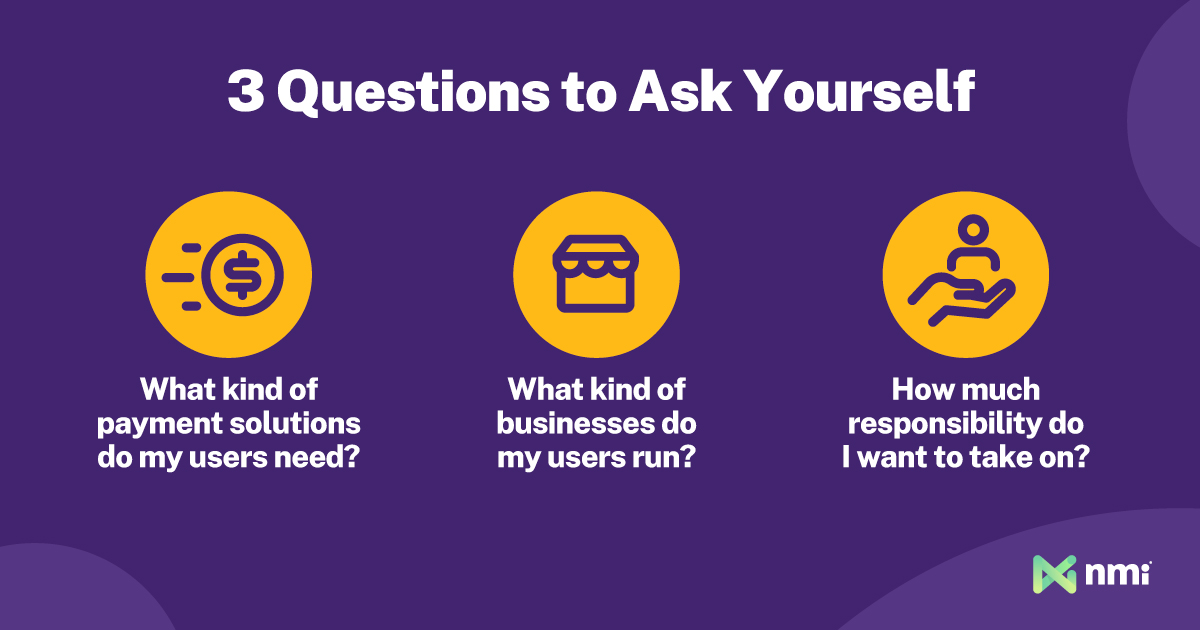 3 Questions to Ask Yourself

What kind of payment solutions do my users need?

What kind of businesses do my users run?

How much responsibility do I want to take on?

nmi